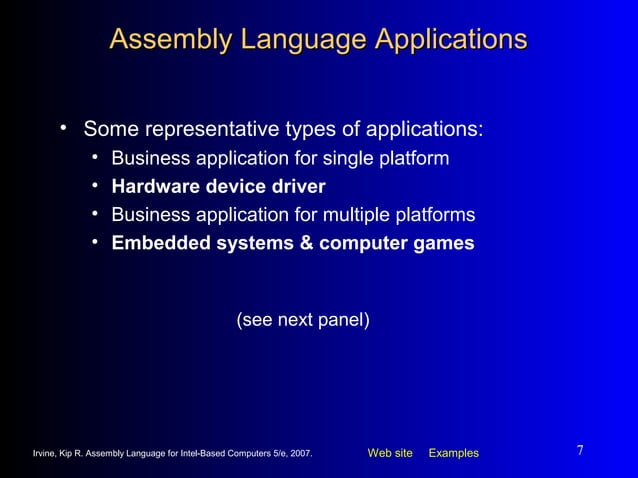 Assembly Language Applications

• Some representative types of applications:
 • Business application for single platform
 • Hardware device driver
 • Business application for multiple platforms
 • Embedded systems & computer games

(see next panel)

Irvine, Kip R. Assembly Language for Intel-Based Computers 5/e, 2007.

Web site Examples

7